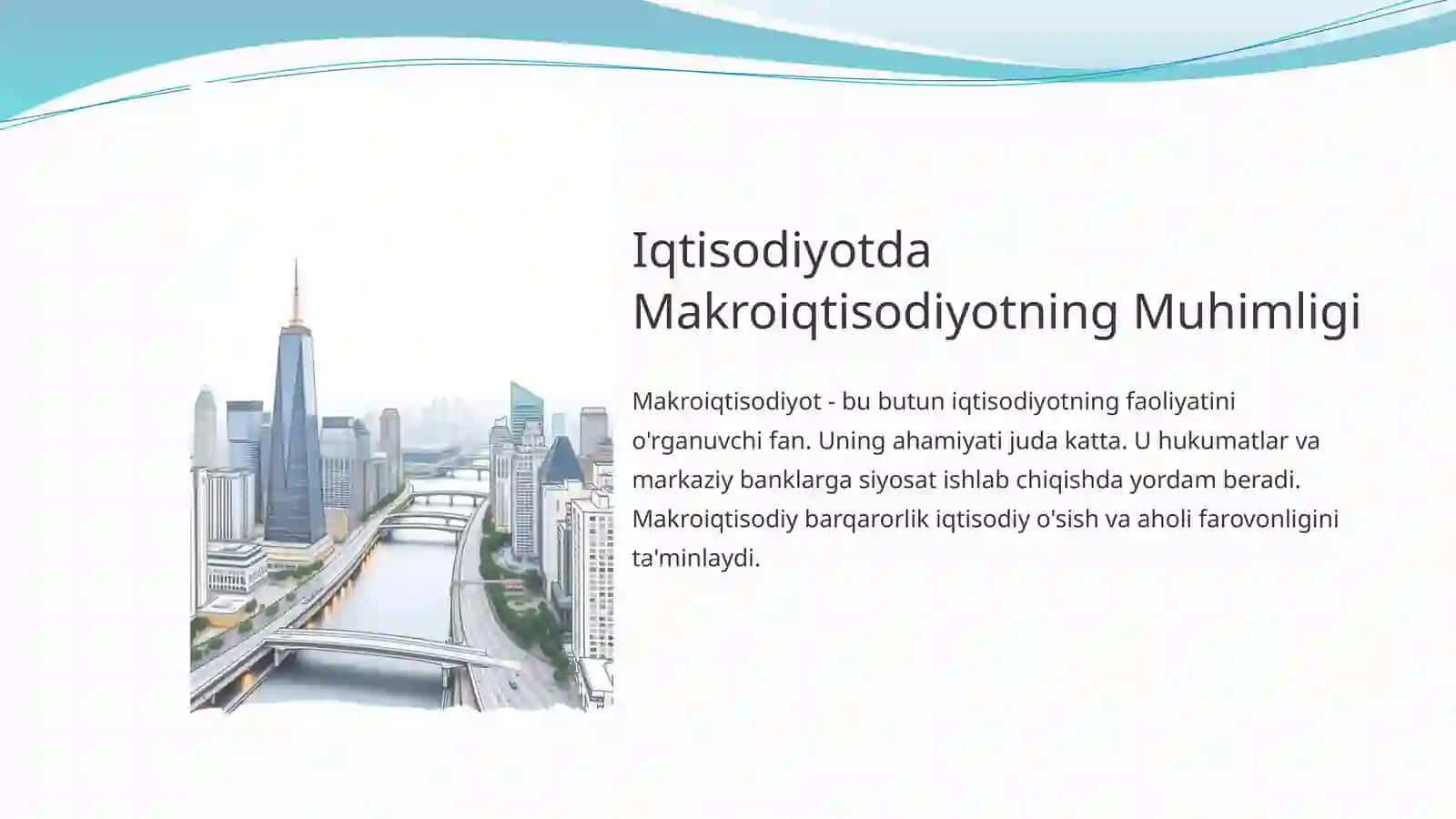 Iqtisodiyotda Makroiqtisodiyotning Muhimligi

Makroiqtisodiyot - bu butun iqtisodiyotning faoliyatini o'rganuvchi fan. Uning ahamiyati juda katta. U hukumatlar va markaziy banklarga siyosat ishlab chiqishda yordam beradi. Makroiqtisodiy barqarorlik iqtisodiy o'sish va aholi farovonligini ta'minlaydi.